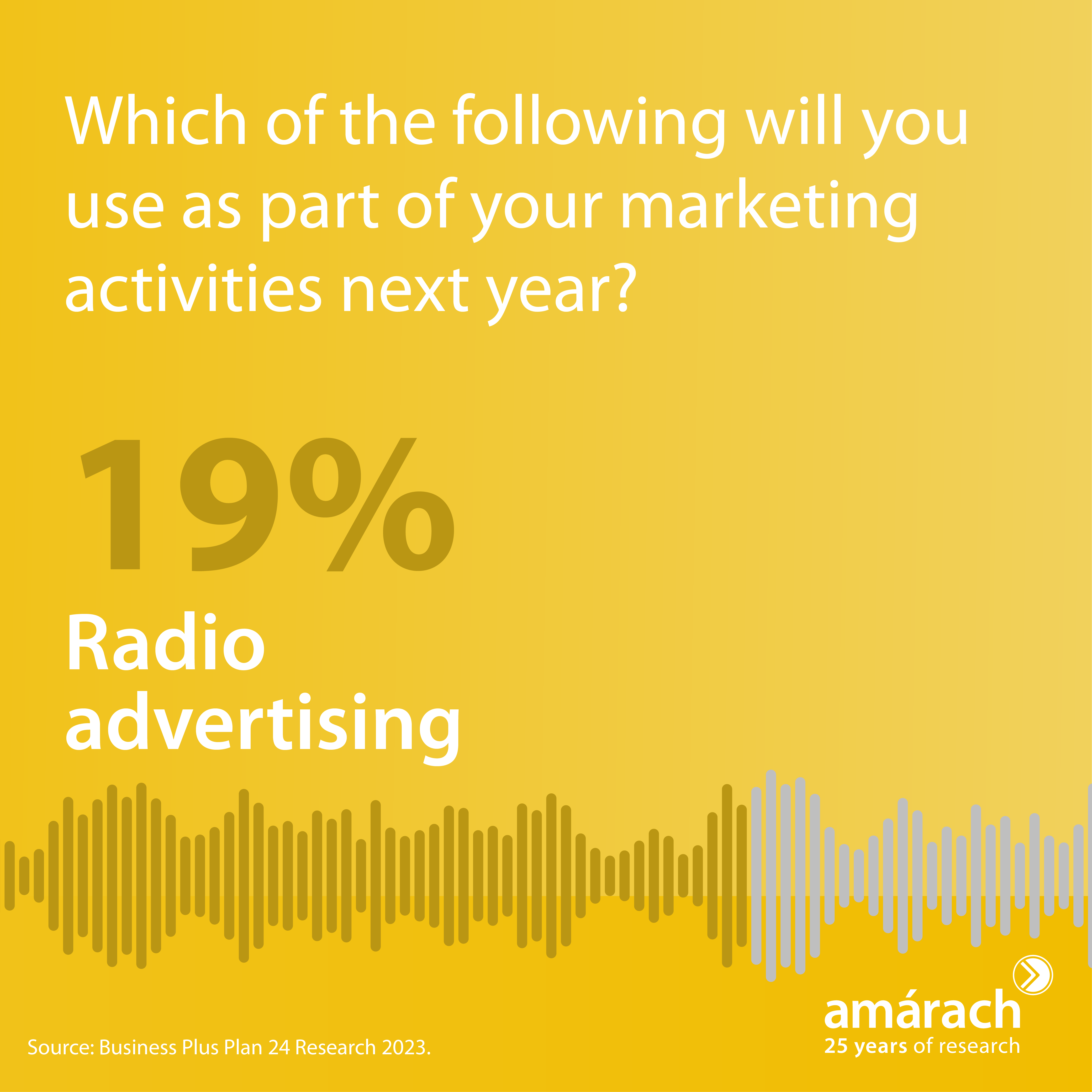 Which of the following will you use as part of your marketing activities next year?

19%

Radio advertising

Source: Business Plus Plan 24 Research 2023.

amárach
25 years of research